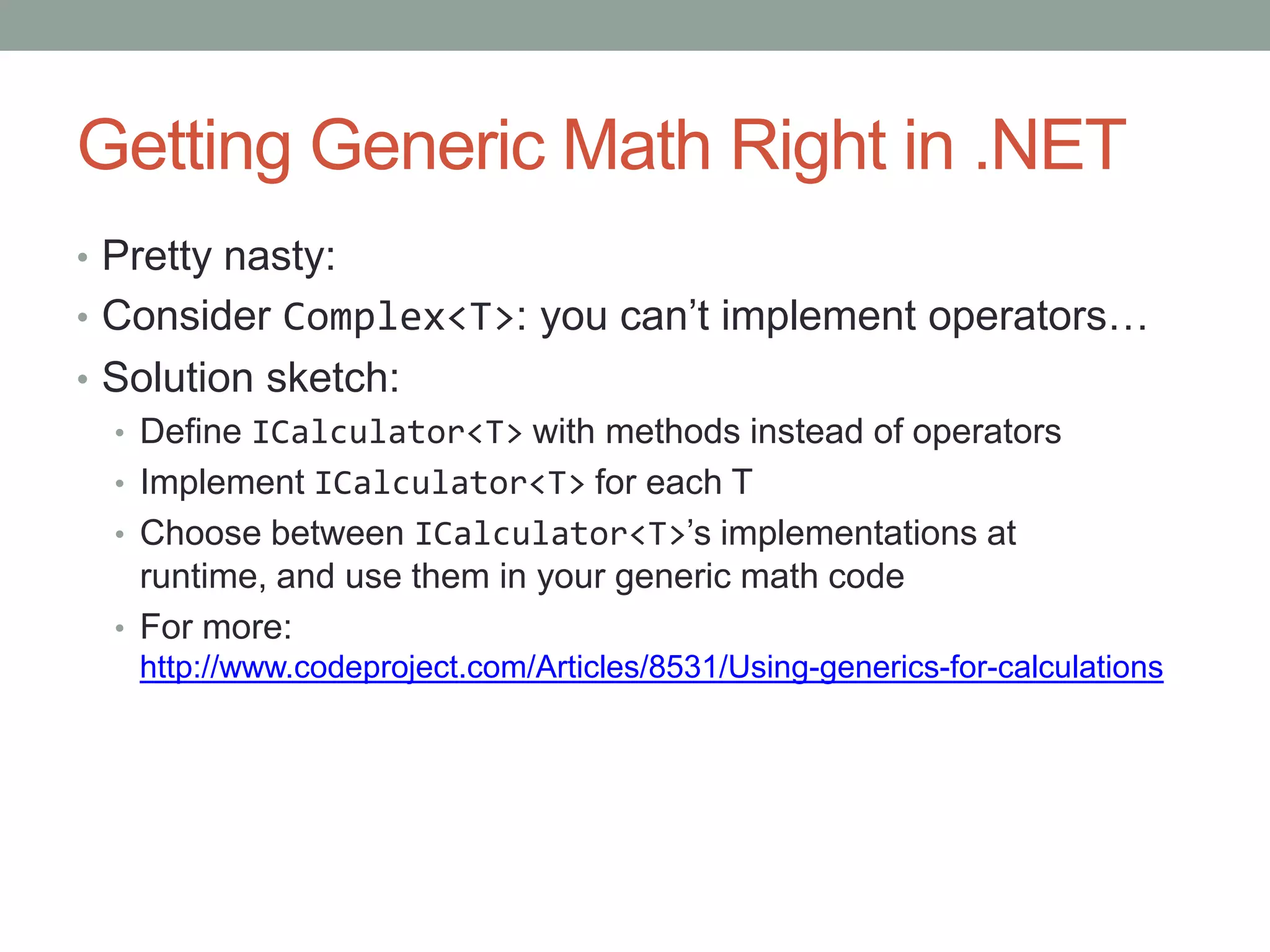 Getting Generic Math Right in .NET

• Pretty nasty:
• Consider Complex<T>: you can't implement operators…
• Solution sketch:
  • Define ICalculator<T> with methods instead of operators
  • Implement ICalculator<T> for each T
  • Choose between ICalculator<T>'s implementations at runtime, and use them in your generic math code
  • For more: http://www.codeproject.com/Articles/8531/Using-generics-for-calculations